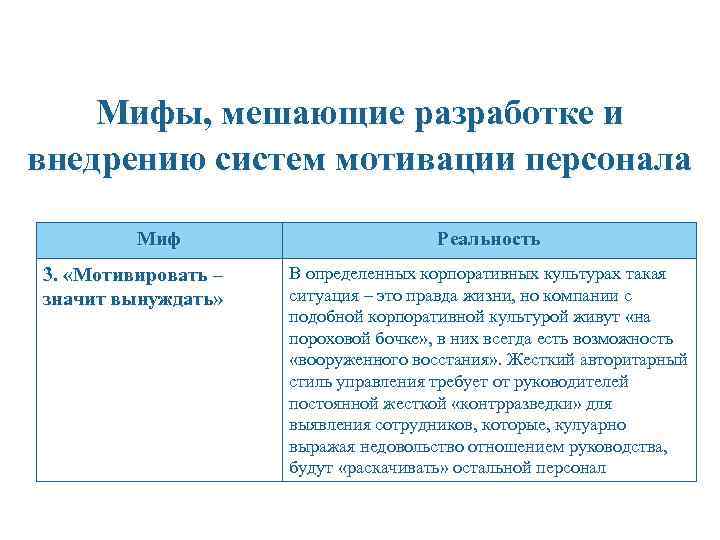 Мифы, мешающие разработке и внедрению систем мотивации персонала

| Миф | Реальность |
|---|---|
| 3. «Мотивировать – значит вынуждать» | В определенных корпоративных культурах такая ситуация – это правда жизни, но компании с подобной корпоративной культурой живут «на пороховой бочке», в них всегда есть возможность «вооруженного восстания». Жесткий авторитарный стиль управления требует от руководителей постоянной жесткой «контрразведки» для выявления сотрудников, которые, кулуарно выражая недовольство отношением руководства, будут «раскачивать» остальной персонал |